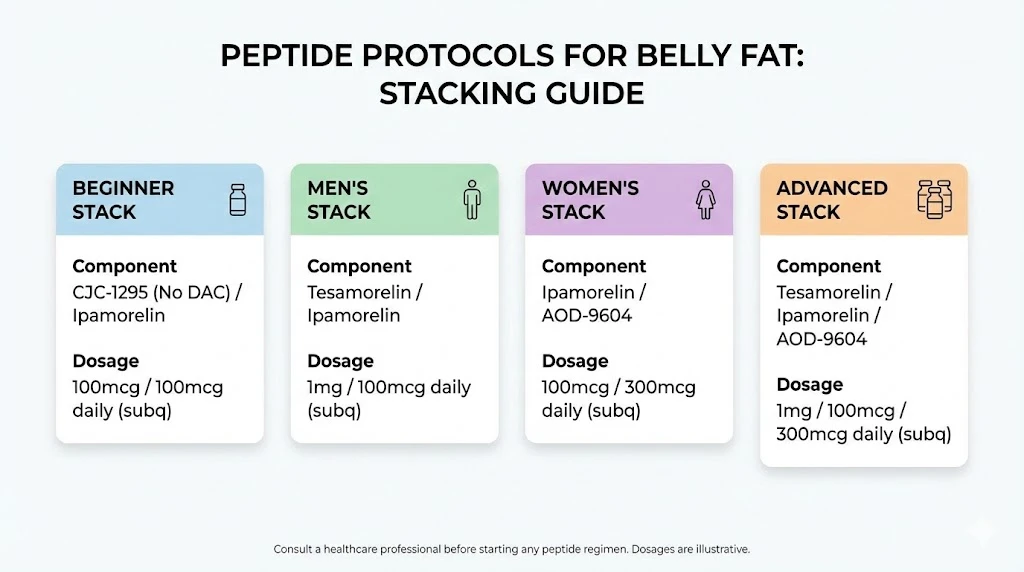 PEPTIDE PROTOCOLS FOR BELLY FAT: STACKING GUIDE

BEGINNER STACK

Component
CJC-1295 (No DAC) / Ipamorelin

Dosage
100mcg / 100mcg daily (subq)

MEN'S STACK

Component
Tesamorelin / Ipamorelin

Dosage
1mg / 100mcg daily (subq)

WOMEN'S STACK

Component
Ipamorelin / AOD-9604

Dosage
100mcg / 300mcg daily (subq)

ADVANCED STACK

Component
Tesamorelin / Ipamorelin / AOD-9604

Dosage
1mg / 100mcg / 300mcg daily (subq)

Consult a healthcare professional before starting any peptide regimen. Dosages are illustrative.